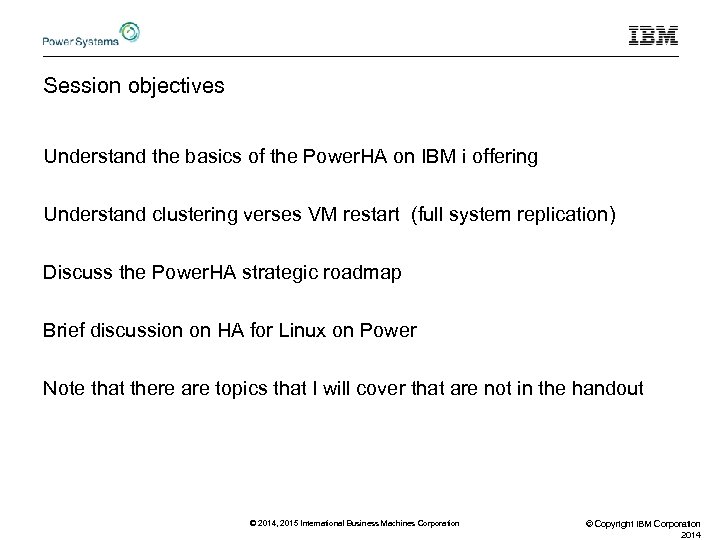 Power Systems

IBM

Session objectives

Understand the basics of the PowerHA on IBM i offering

Understand clustering verses VM restart (full system replication)

Discuss the PowerHA strategic roadmap

Brief discussion on HA for Linux on Power

Note that there are topics that I will cover that are not in the handout

© 2014, 2015 International Business Machines Corporation

© Copyright IBM Corporation 2014